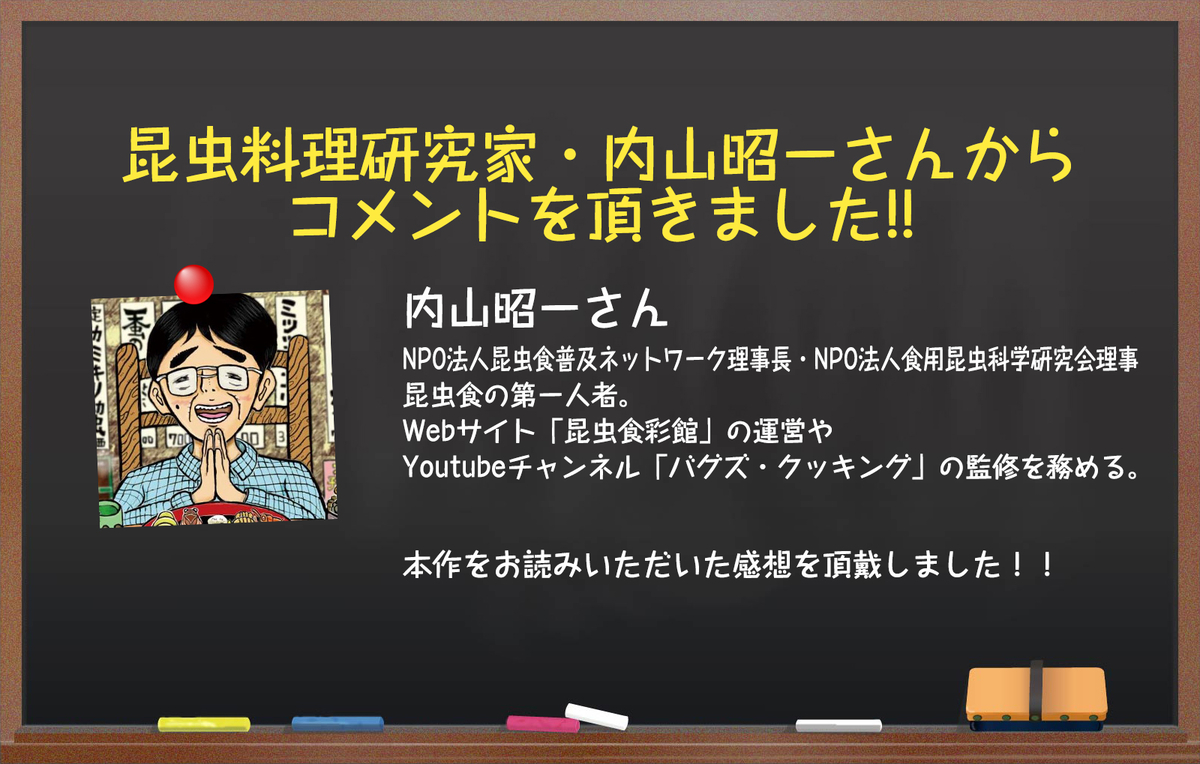 昆虫料理研究家・内山昭一さんから
コメントを頂きました!!

内山昭一さん

NPO法人昆虫食普及ネットワーク理事長・NPO法人食用昆虫科学研究会理事
昆虫食の第一人者。
Webサイト「昆虫食彩館」の運営や
Youtubeチャンネル「バグズ・クッキング」の監修を務める。

本作をお読みいただいた感想を頂戴しました！！